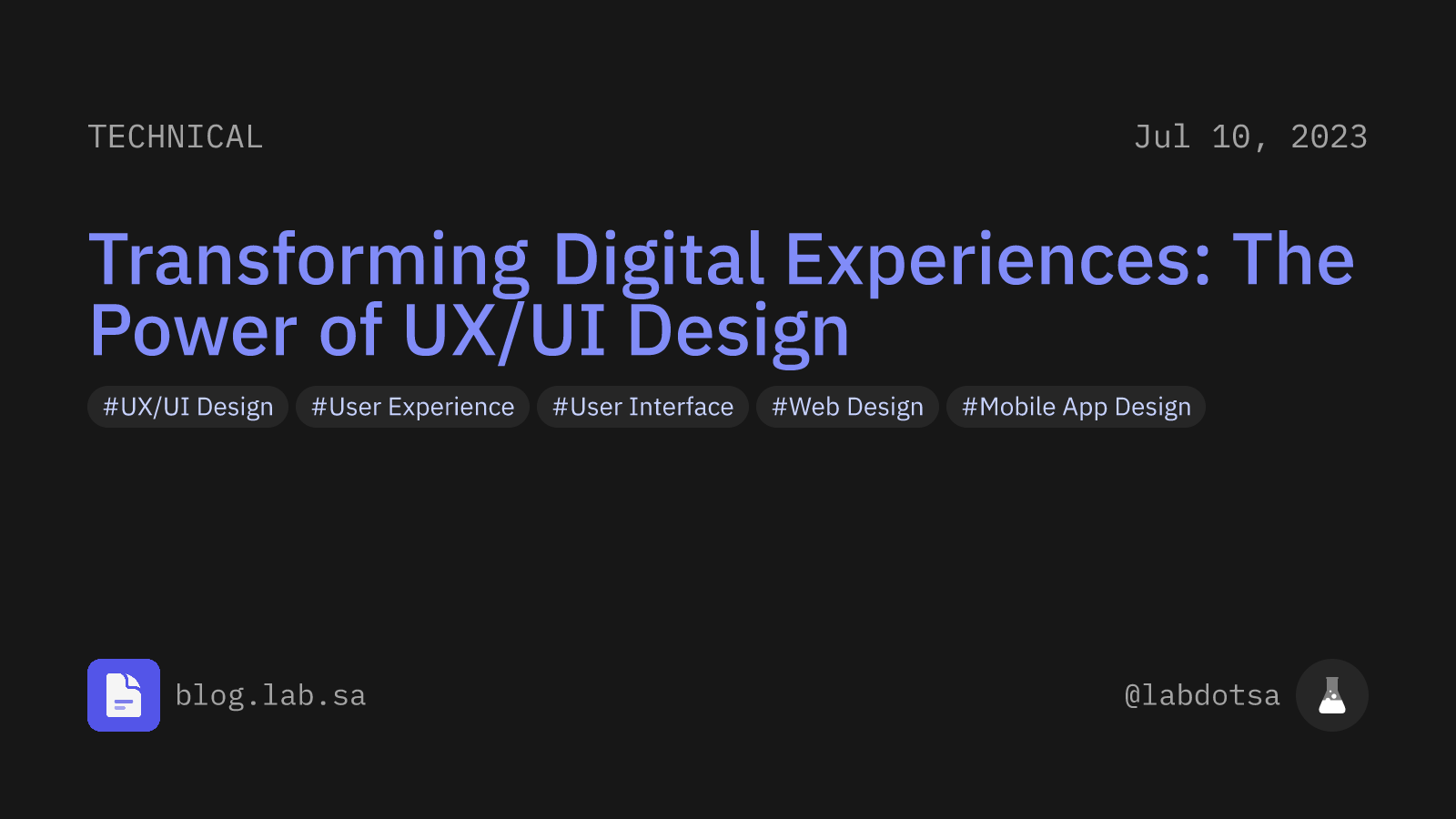 TECHNICAL

Jul 10, 2023

Transforming Digital Experiences: The Power of UX/UI Design

#UX/UI Design #User Experience #User Interface #Web Design #Mobile App Design

blog.lab.sa

@labdotsa